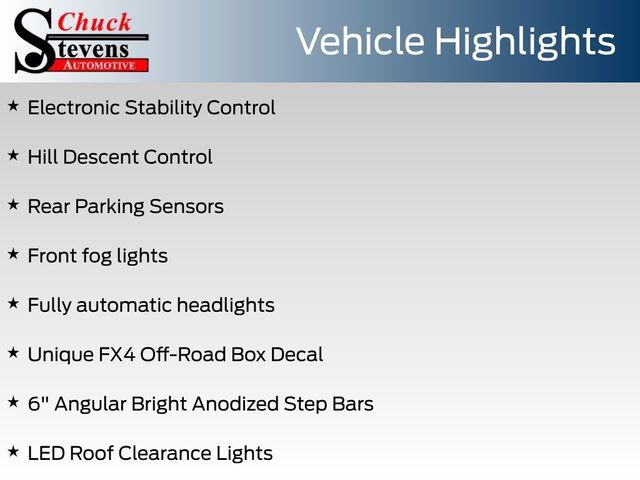 Chuck Stevens AUTOMOTIVE

Vehicle Highlights

★ Electronic Stability Control

★ Hill Descent Control

★ Rear Parking Sensors

★ Front fog lights

★ Fully automatic headlights

★ Unique FX4 Off-Road Box Decal

★ 6" Angular Bright Anodized Step Bars

★ LED Roof Clearance Lights